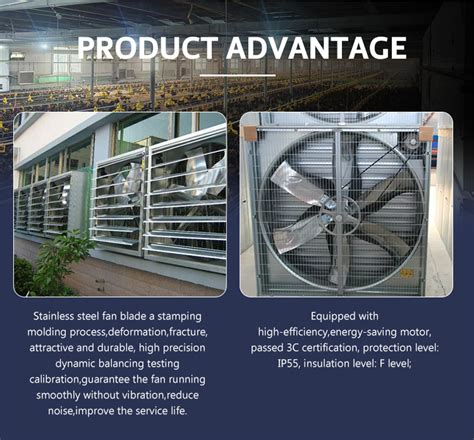 PRODUCT ADVANTAGE

Stainless steel fan blade a stamping molding process,deformation,fracture, attractive and durable, high precision dynamic balancing testing calibration,guarantee the fan running smoothly without vibration,reduce noise,improve the service life.

Equipped with high-efficiency,energy-saving motor, passed 3C certification, protection level: IP55, insulation level: F level;